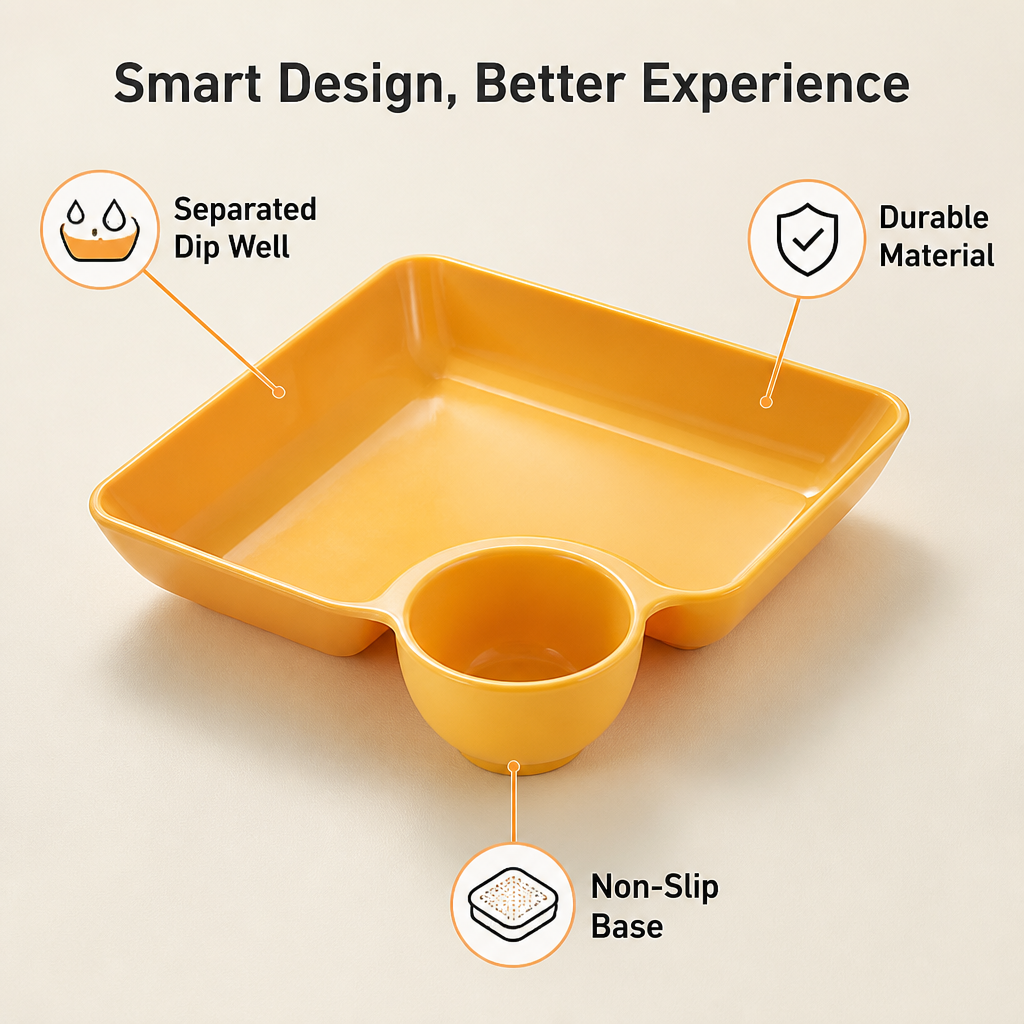 Smart Design, Better Experience

Separated Dip Well

Durable Material

Non-Slip Base